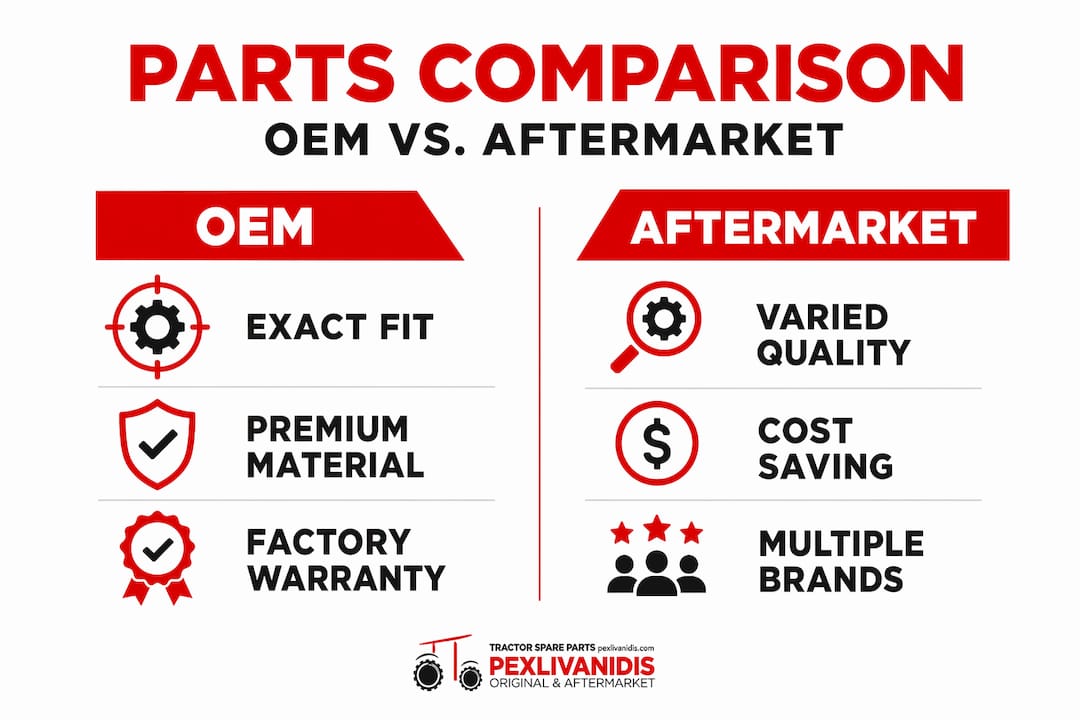 PARTS COMPARISON
OEM VS. AFTERMARKET

OEM

EXACT FIT

PREMIUM MATERIAL

FACTORY WARRANTY

AFTERMARKET

VARIED QUALITY

$

COST SAVING

MULTIPLE BRANDS

TRACTOR SPARE PARTS pexlivanidis.com
PEXLIVANIDIS
ORIGINAL & AFTERMARKET